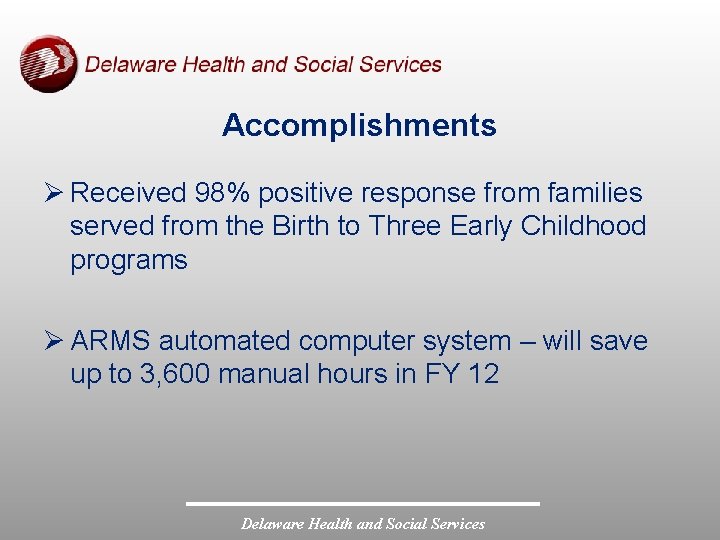 Delaware Health and Social Services

Accomplishments

➢ Received 98% positive response from families served from the Birth to Three Early Childhood programs

➢ ARMS automated computer system – will save up to 3,600 manual hours in FY 12

Delaware Health and Social Services